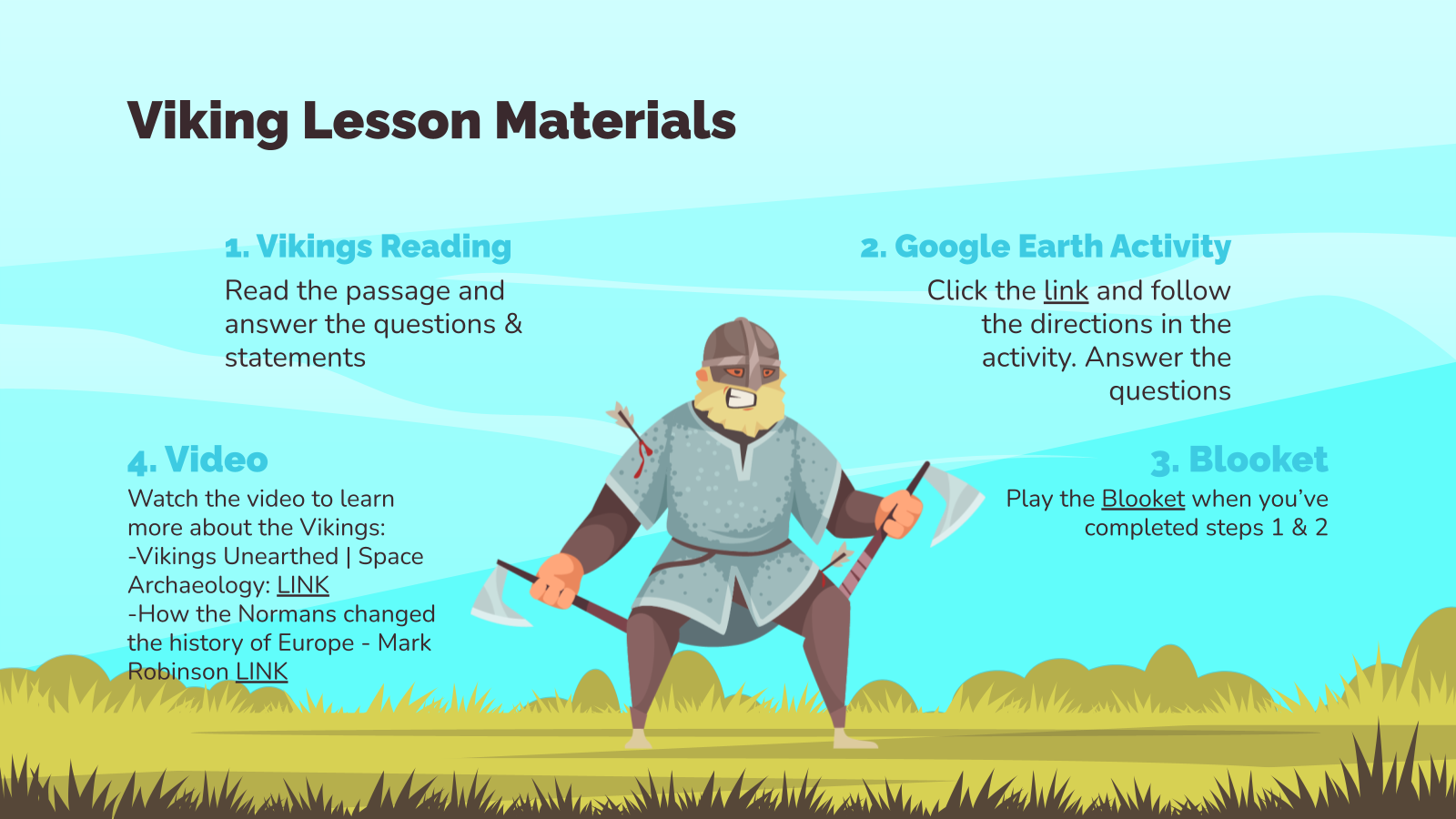 Viking Lesson Materials

1. Vikings Reading

Read the passage and answer the questions & statements

2. Google Earth Activity

Click the link and follow the directions in the activity. Answer the questions

4. Video

Watch the video to learn more about the Vikings:
-Vikings Unearthed | Space Archaeology: LINK
-How the Normans changed the history of Europe - Mark Robinson LINK

3. Blooket

Play the Blooket when you've completed steps 1 & 2